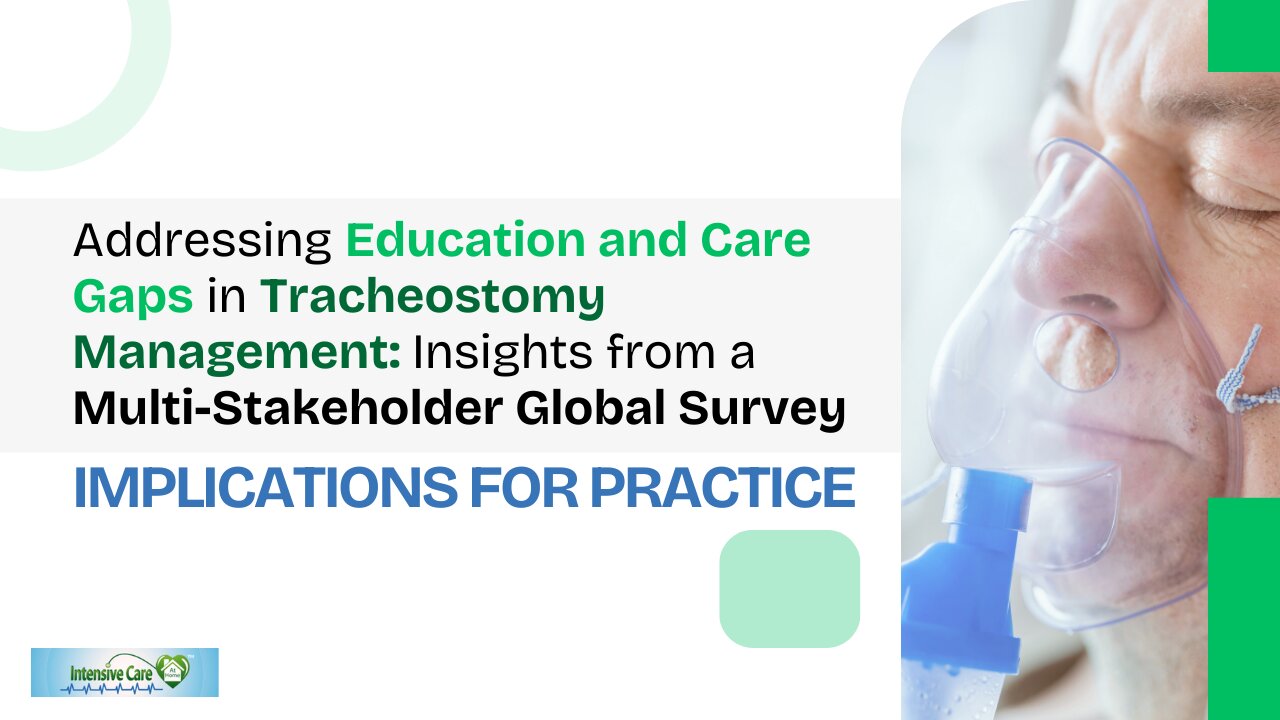 Addressing Education and Care Gaps in Tracheostomy Management: Insights from a Multi-Stakeholder Global Survey

IMPLICATIONS FOR PRACTICE

Intensive Care At Home